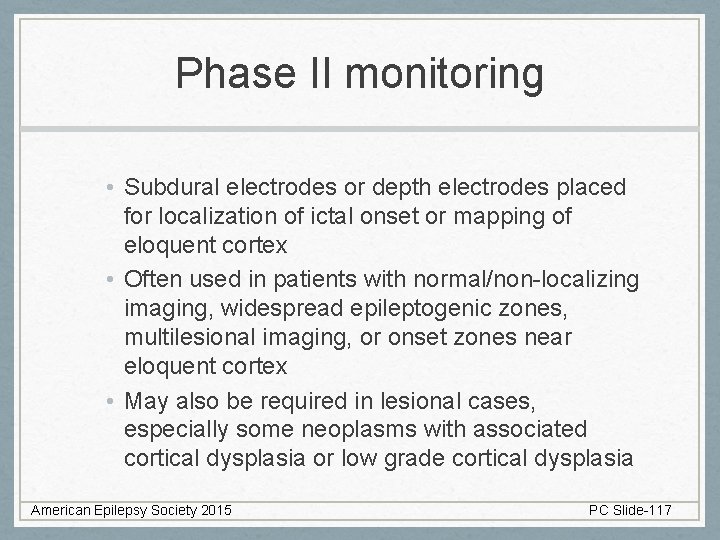 Phase II monitoring

• Subdural electrodes or depth electrodes placed for localization of ictal onset or mapping of eloquent cortex
• Often used in patients with normal/non-localizing imaging, widespread epileptogenic zones, multilesional imaging, or onset zones near eloquent cortex
• May also be required in lesional cases, especially some neoplasms with associated cortical dysplasia or low grade cortical dysplasia

American Epilepsy Society 2015

PC Slide-117